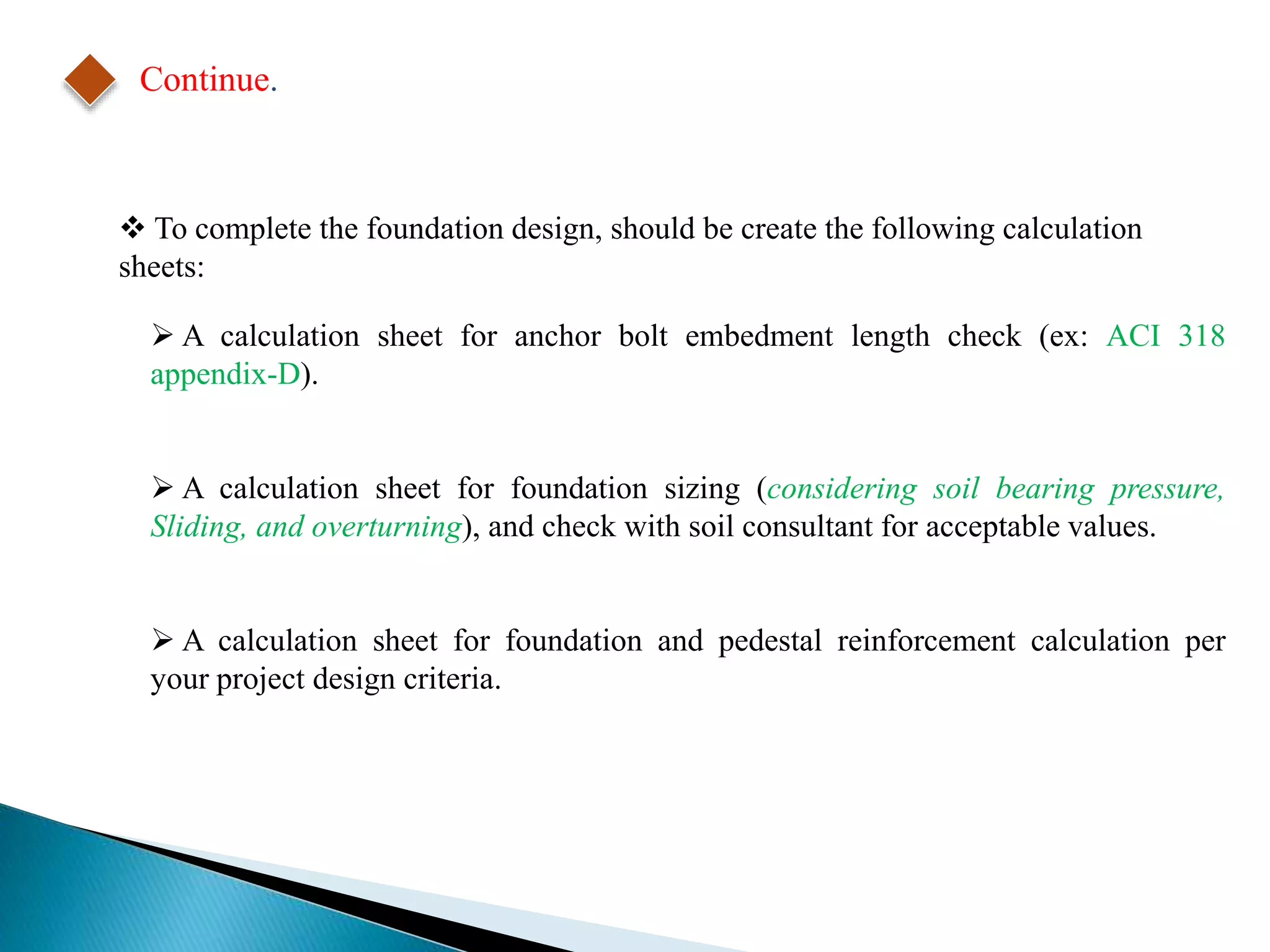 Continue.

❖ To complete the foundation design, should be create the following calculation sheets:

➢ A calculation sheet for anchor bolt embedment length check (ex: ACI 318 appendix-D).

➢ A calculation sheet for foundation sizing (considering soil bearing pressure, Sliding, and overturning), and check with soil consultant for acceptable values.

➢ A calculation sheet for foundation and pedestal reinforcement calculation per your project design criteria.